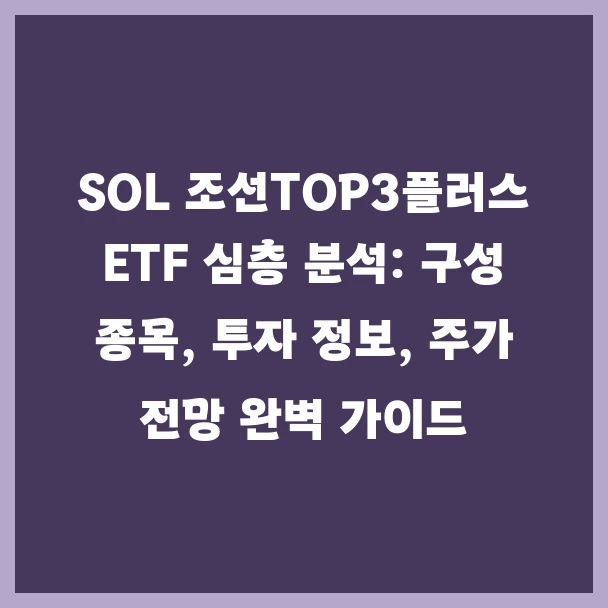 SOL 조선TOP3플러스 ETF 심층 분석: 구성 종목, 투자 정보, 주가 전망 완벽 가이드